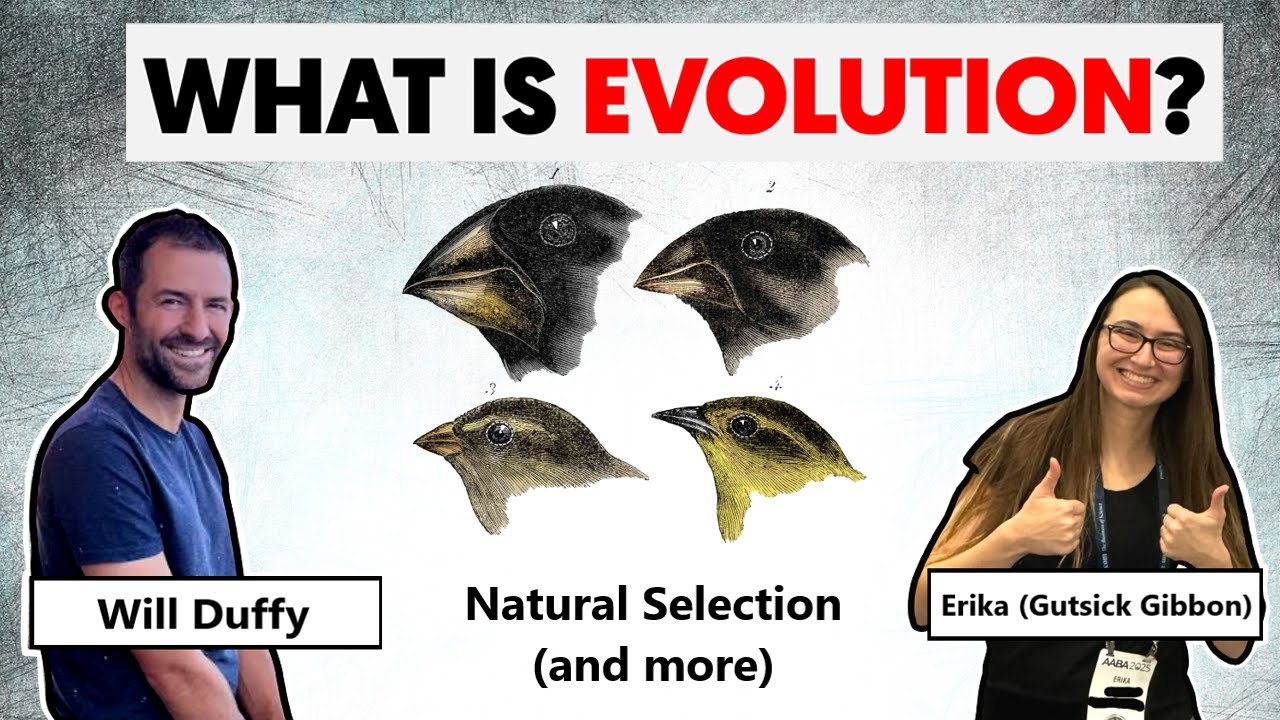 WHAT IS EVOLUTION?

1
2
3
4

Will Duffy

Natural Selection
(and more)

Erika (Gutsick Gibbon)

AABA 2025
ERIKA